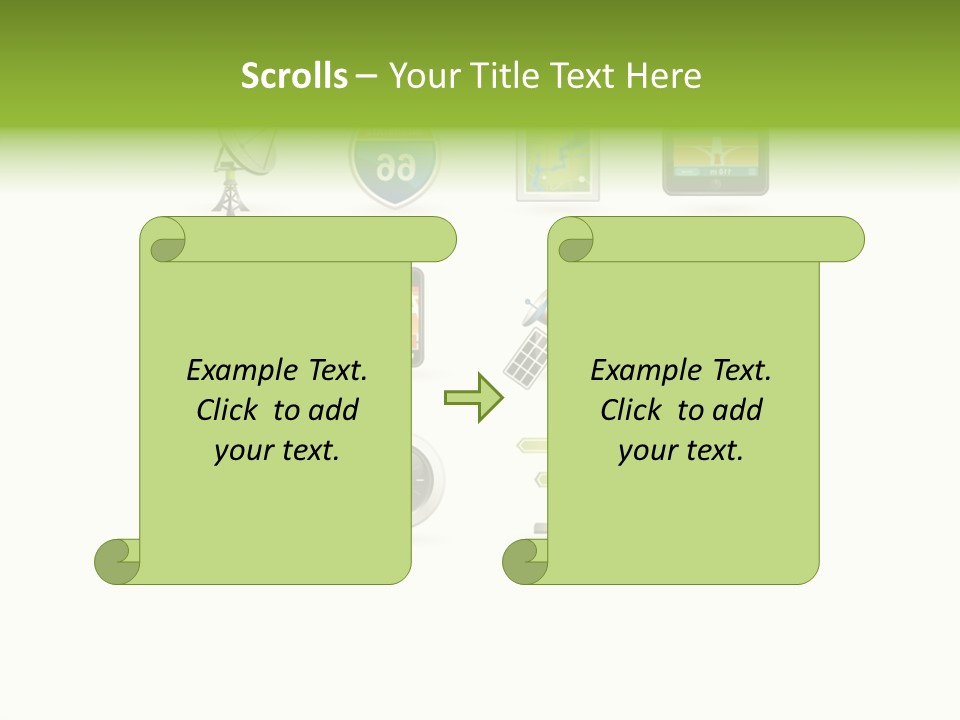 Scrolls – Your Title Text Here

66

Example Text. Click to add your text.

Example Text. Click to add your text.